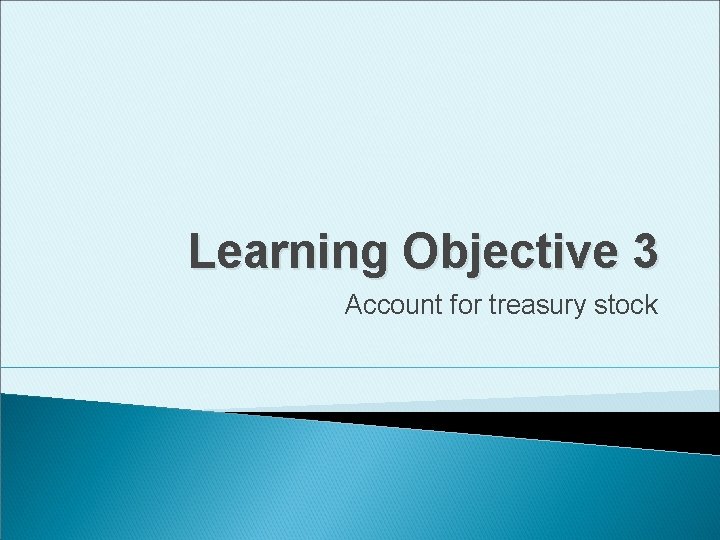 Learning Objective 3

Account for treasury stock